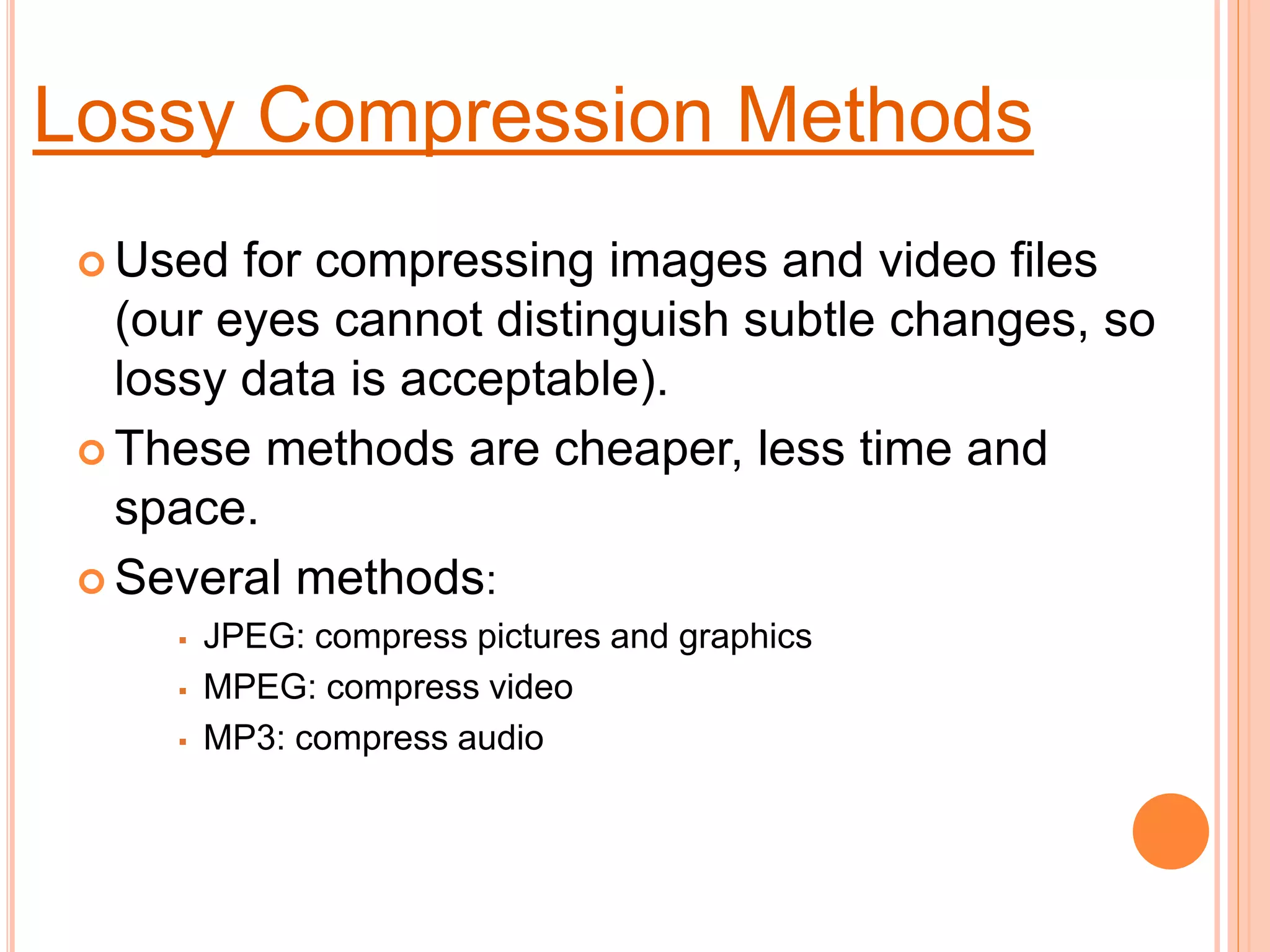 Lossy Compression Methods

Used for compressing images and video files (our eyes cannot distinguish subtle changes, so lossy data is acceptable).

These methods are cheaper, less time and space.

Several methods:

JPEG: compress pictures and graphics

MPEG: compress video

MP3: compress audio